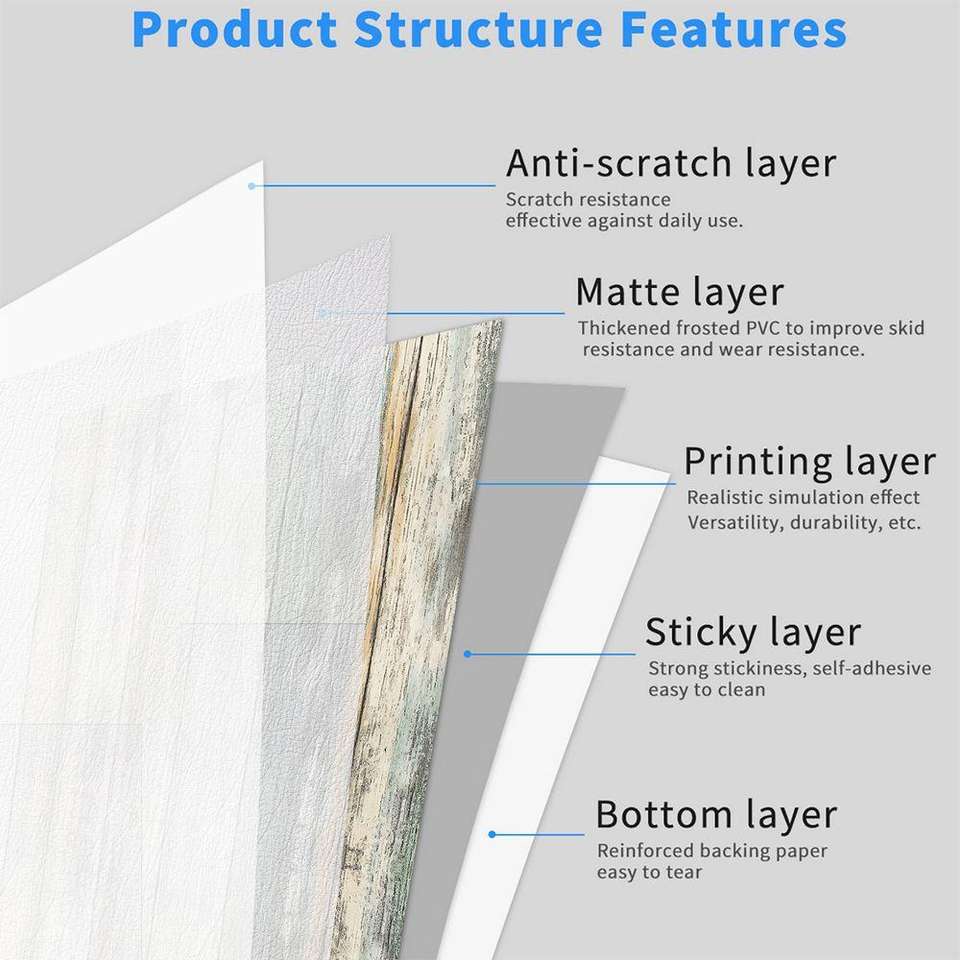 Product Structure Features

Anti-scratch layer
Scratch resistance
effective against daily use.

Matte layer
Thickened frosted PVC to improve skid resistance and wear resistance.

Printing layer
Realistic simulation effect
Versatility, durability, etc.

Sticky layer
Strong stickiness, self-adhesive
easy to clean

Bottom layer
Reinforced backing paper
easy to tear